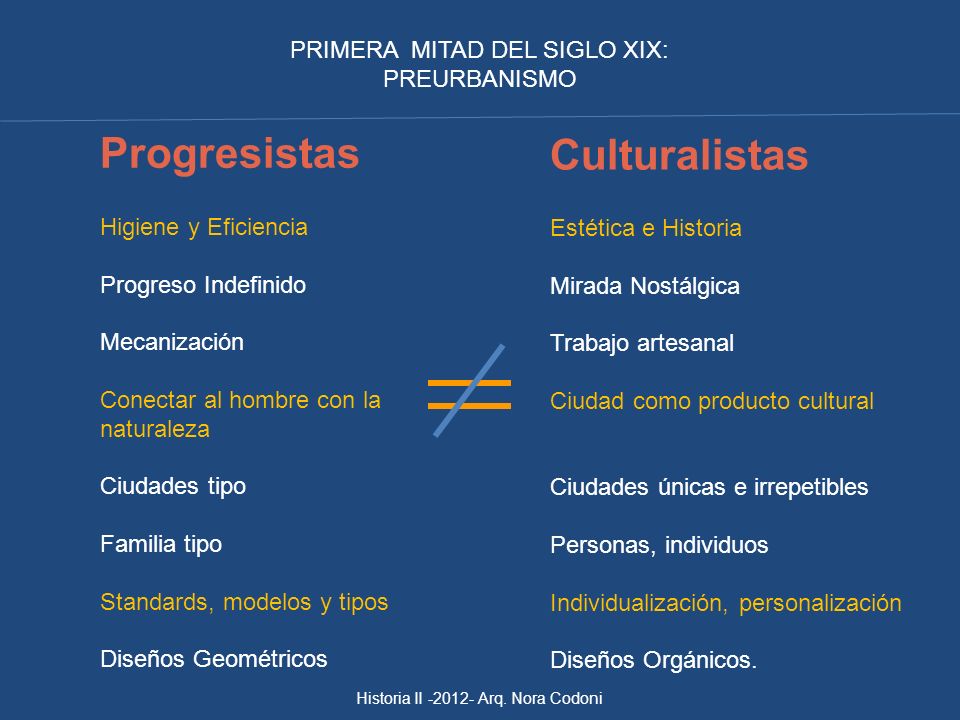 PRIMERA MITAD DEL SIGLO XIX:
PREURBANISMO

Progresistas

Higiene y Eficiencia

Progreso Indefinido

Mecanización

Conectar al hombre con la naturaleza

Ciudades tipo

Familia tipo

Standards, modelos y tipos

Diseños Geométricos

$\neq$

Culturalistas

Estética e Historia

Mirada Nostálgica

Trabajo artesanal

Ciudad como producto cultural

Ciudades únicas e irrepetibles

Personas, individuos

Individualización, personalización

Diseños Orgánicos.

Historia II -2012- Arq. Nora Codoni